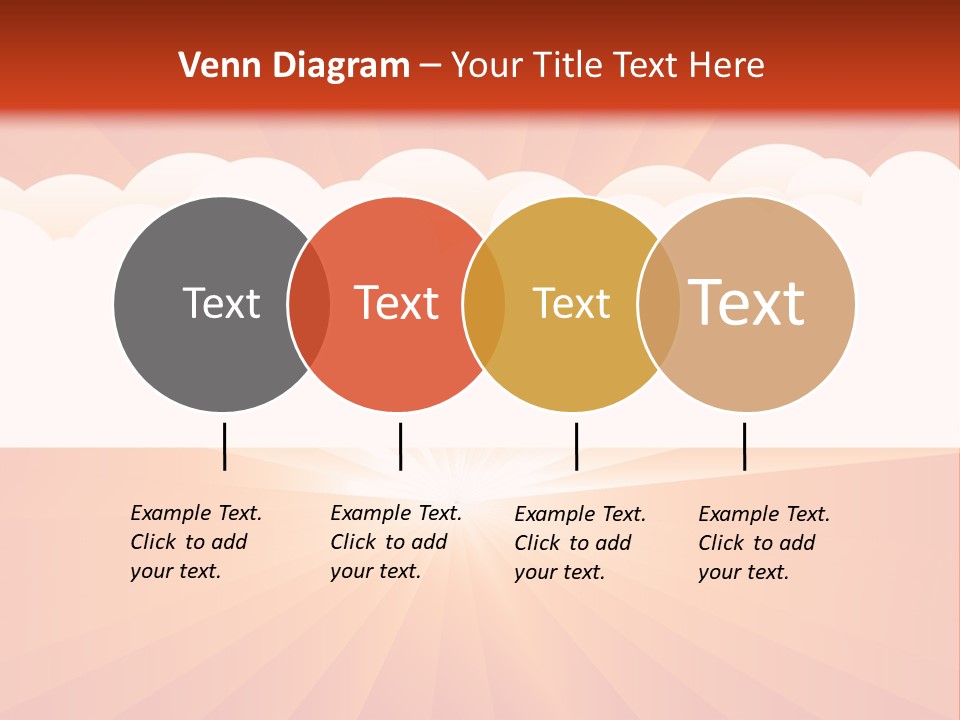 Venn Diagram – Your Title Text Here

Text

Text

Text

Text

Example Text. Click to add your text.

Example Text. Click to add your text.

Example Text. Click to add your text.

Example Text. Click to add your text.